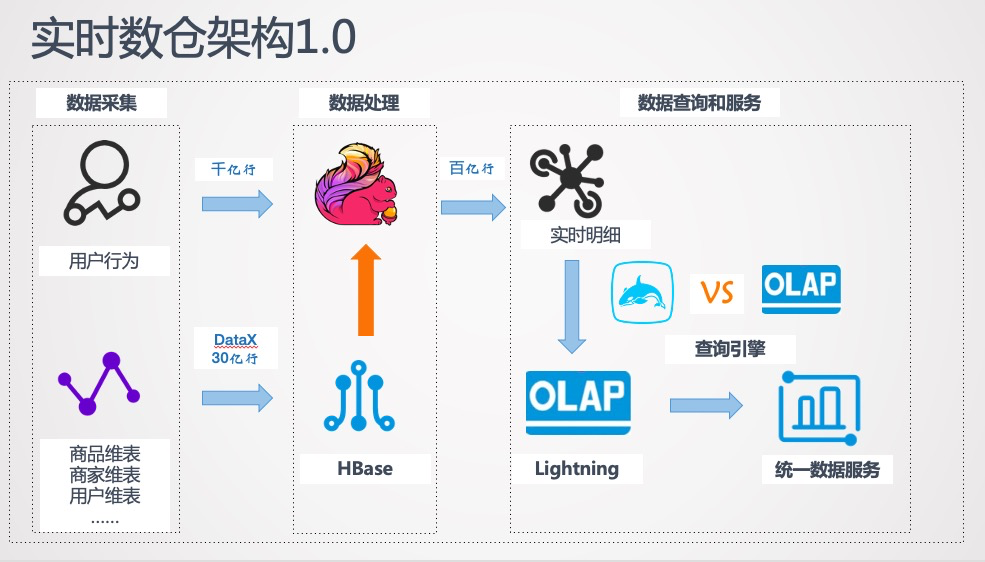 实时数仓架构1.0

数据采集

用户行为

商品维表
商家维表
用户维表
……

千亿行

DataX
30亿行

数据处理

HBase

百亿行

数据查询和服务

实时明细

VS

OLAP

查询引擎

OLAP

Lightning

统一数据服务